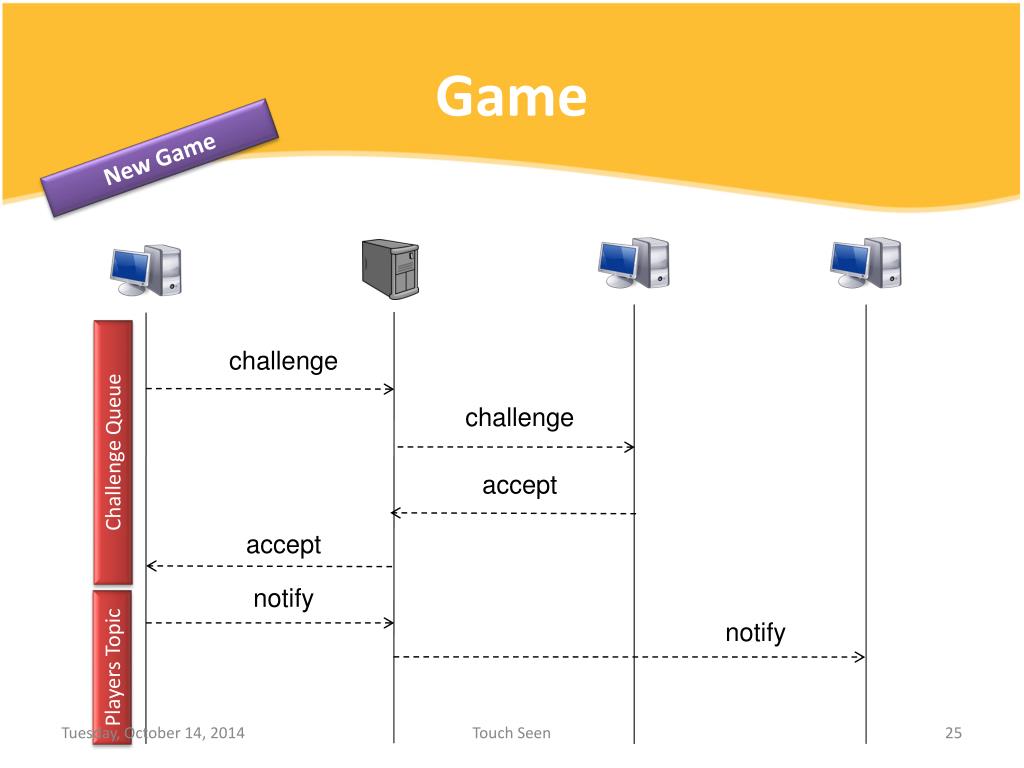 Game

New Game

Challenge Queue

Players Topic

challenge

challenge

accept

accept

notify

notify

Tuesday, October 14, 2014

Touch Seen

25